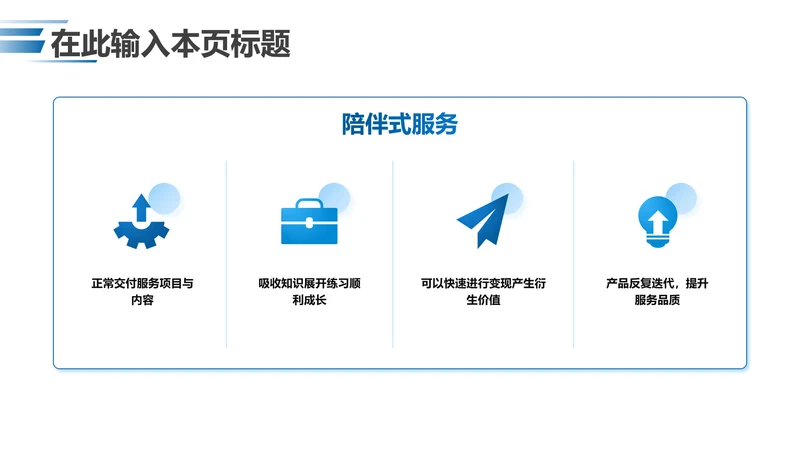 在此输入本页标题

陪伴式服务

正常交付服务项目与内容

吸收知识展开练习顺利成长

可以快速进行变现产生衍生价值

产品反复迭代，提升服务品质